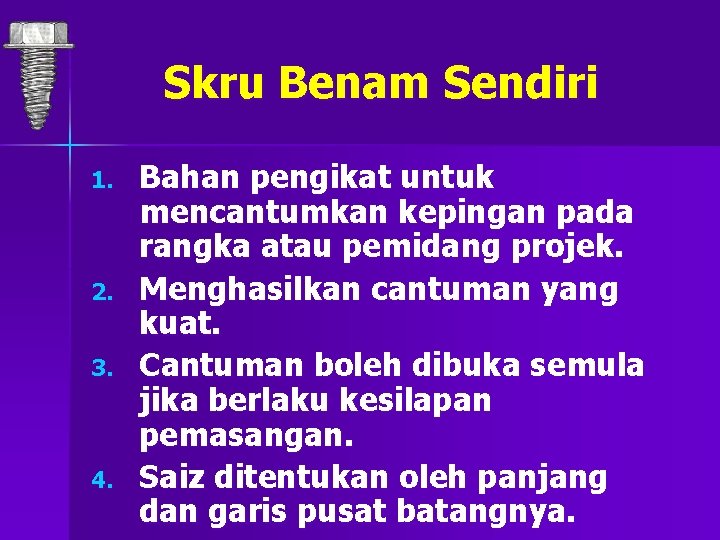 Skru Benam Sendiri

1. Bahan pengikat untuk mencantumkan kepingan pada rangka atau pemidang projek.
2. Menghasilkan cantuman yang kuat.
3. Cantuman boleh dibuka semula jika berlaku kesilapan pemasangan.
4. Saiz ditentukan oleh panjang dan garis pusat batangnya.